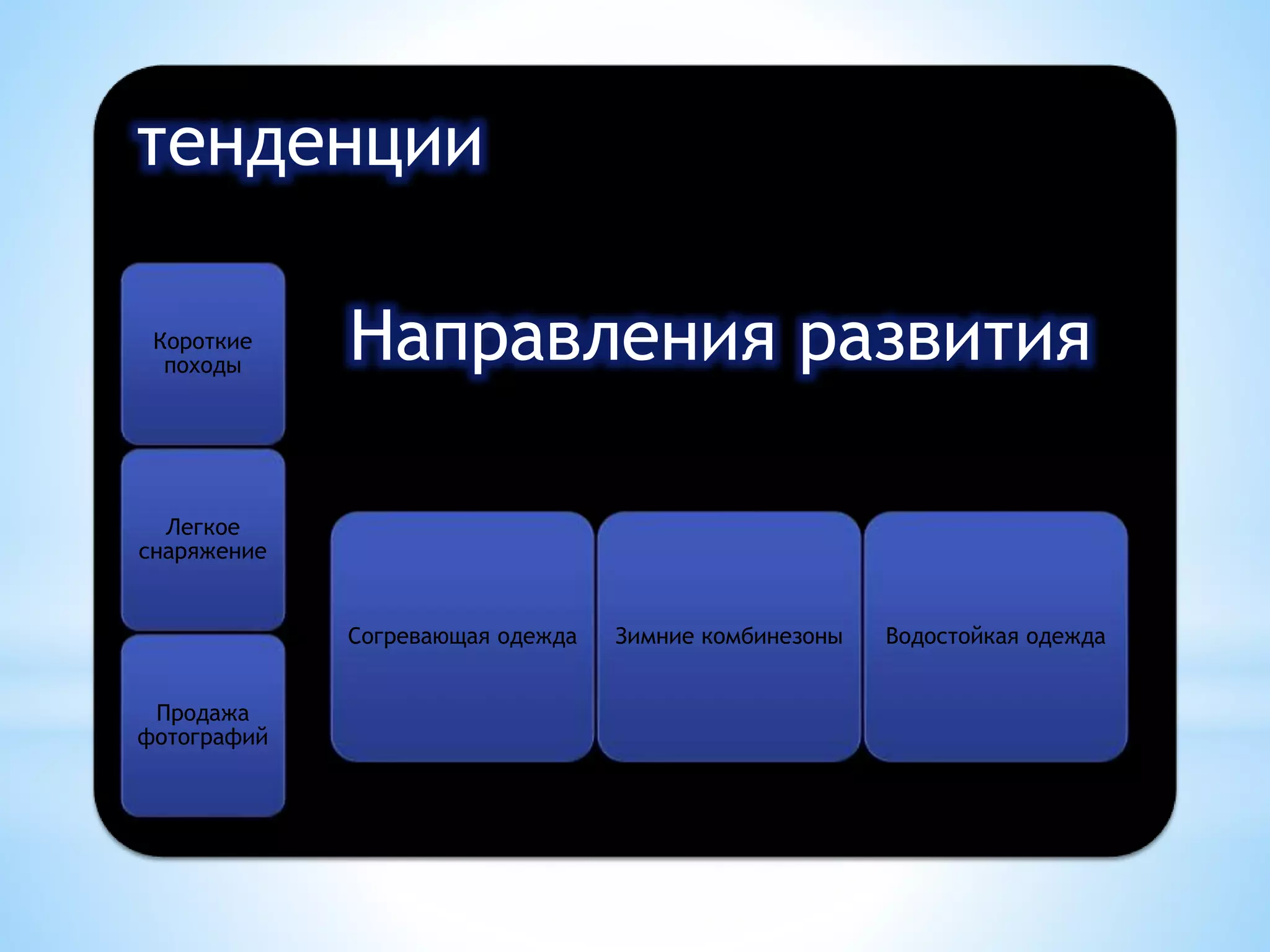 тенденции

Короткие походы

Легкое снаряжение

Продажа фотографий

Направления развития

Согревающая одежда

Зимние комбинезоны

Водостойкая одежда